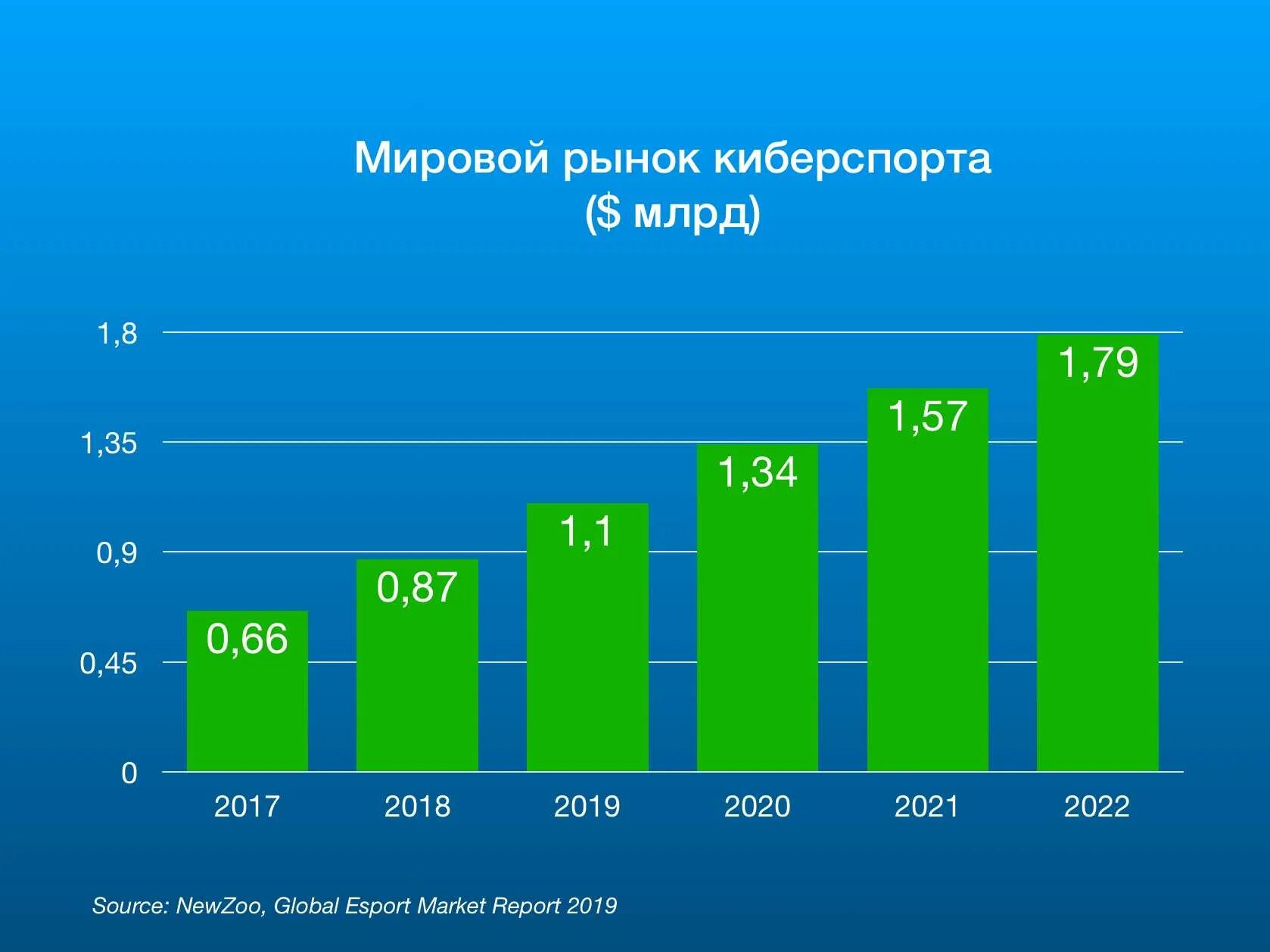 Мировой рынок киберспорта
($ млрд)

1,8
1,35
0,9
0,45
0

0,66
0,87
1,1
1,34
1,57
1,79

2017
2018
2019
2020
2021
2022

Source: NewZoo, Global Esport Market Report 2019